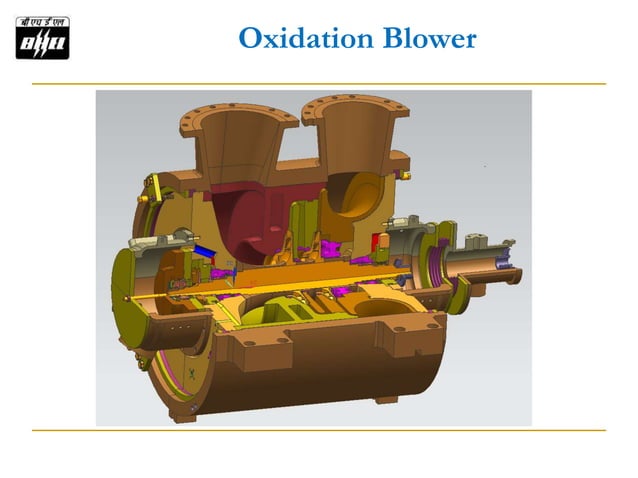 बी एच ई एल
BHEL

Oxidation Blower